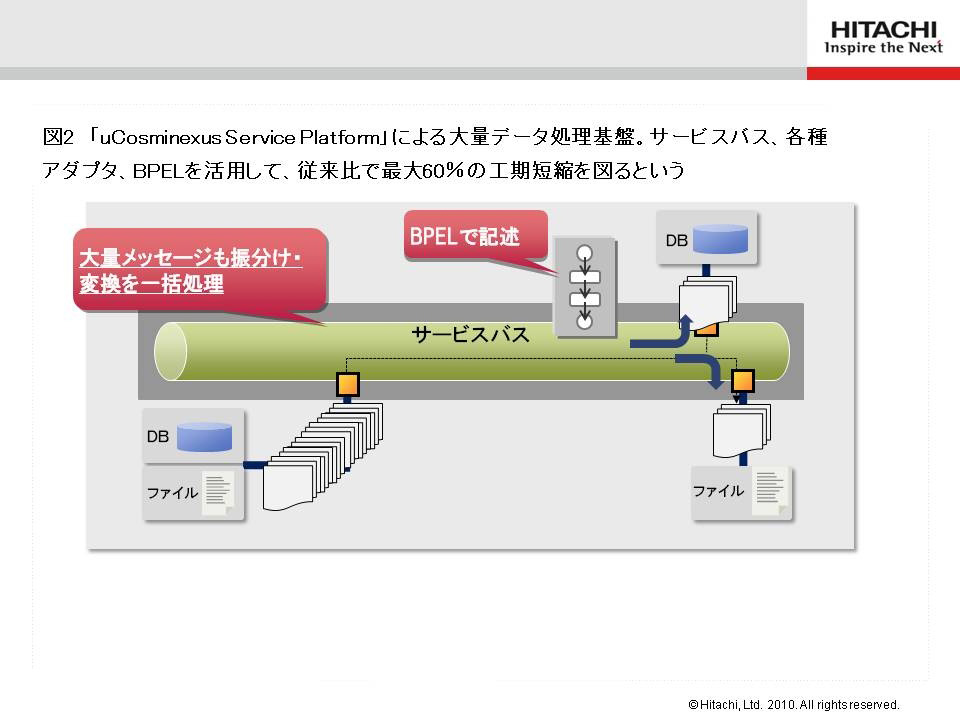 HITACHI
Inspire the Next

図2 「uCosminexus Service Platform」による大量データ処理基盤。サービスバス、各種アダプタ、BPELを活用して、従来比で最大60%の工期短縮を図るという

大量メッセージも振分け・変換を一括処理

BPELで記述

DB

サービスバス

DB

ファイル

ファイル

©Hitachi, Ltd. 2010. All rights reserved.